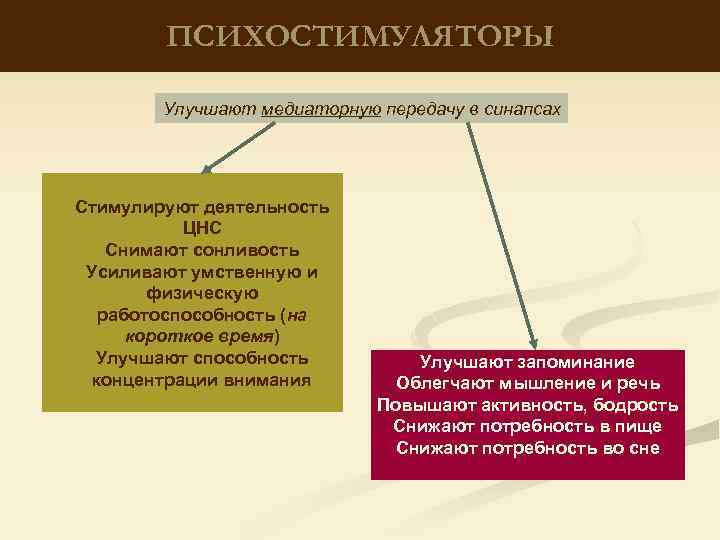 ПСИХОСТИМУЛЯТОРЫ

Улучшают медиаторную передачу в синапсах

Стимулируют деятельность ЦНС
Снимают сонливость
Усиливают умственную и физическую работоспособность (на короткое время)
Улучшают способность концентрации внимания

Улучшают запоминание
Облегчают мышление и речь
Повышают активность, бодрость
Снижают потребность в пище
Снижают потребность во сне